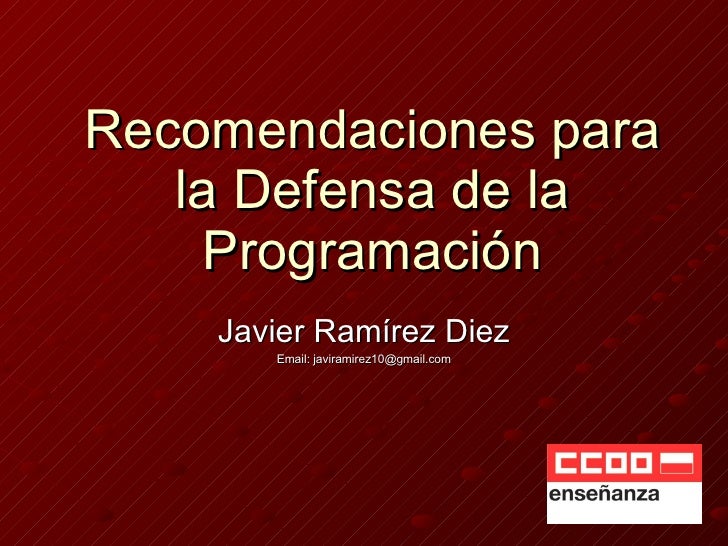 Recomendaciones para la Defensa de la Programación

Javier Ramírez Diez

Email: javiramirez10@gmail.com

CCOO
enseñanza